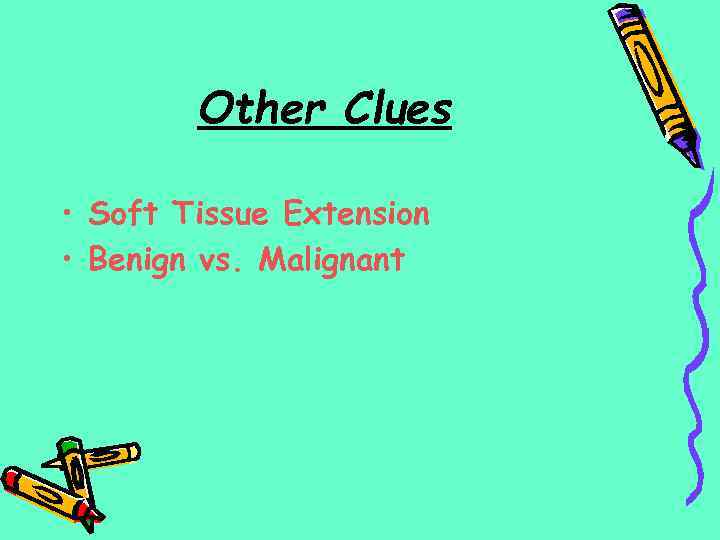 Other Clues

• Soft Tissue Extension
• Benign vs. Malignant